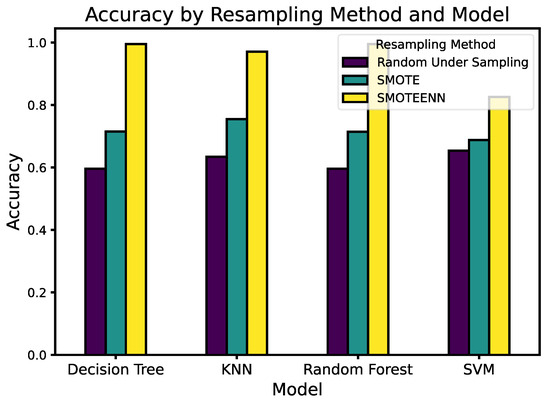 Accuracy by Resampling Method and Model

Resampling Method
Random Under Sampling
SMOTE
SMOTEENN

Accuracy

1.0
0.8
0.6
0.4
0.2
0.0

Decision Tree
KNN
Random Forest
SVM

Model